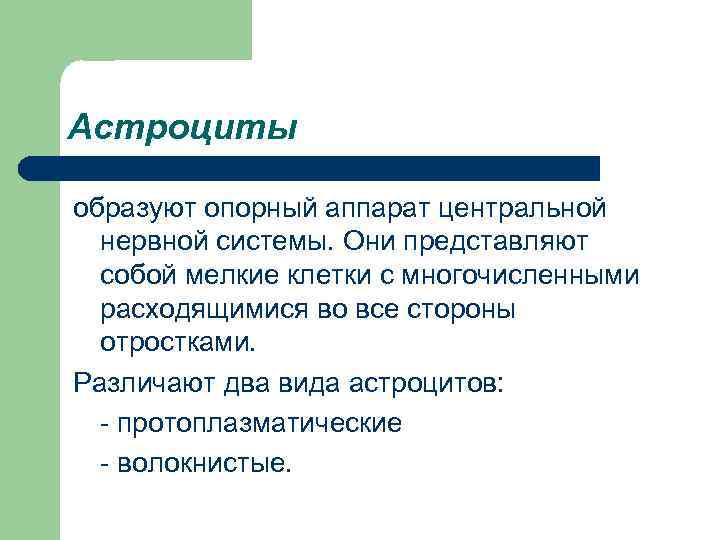 Астроциты

образуют опорный аппарат центральной нервной системы. Они представляют собой мелкие клетки с многочисленными расходящимися во все стороны отростками.

Различают два вида астроцитов:

- протоплазматические

- волокнистые.